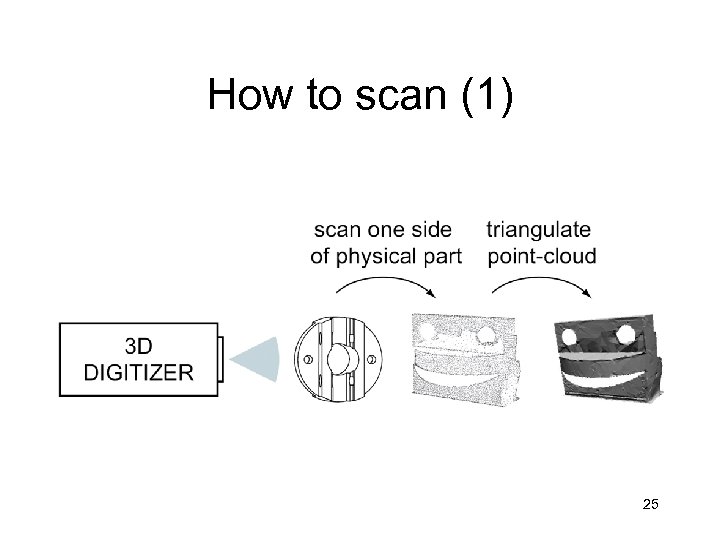 How to scan (1)

scan one side of physical part

triangulate point-cloud

3D DIGITIZER

25